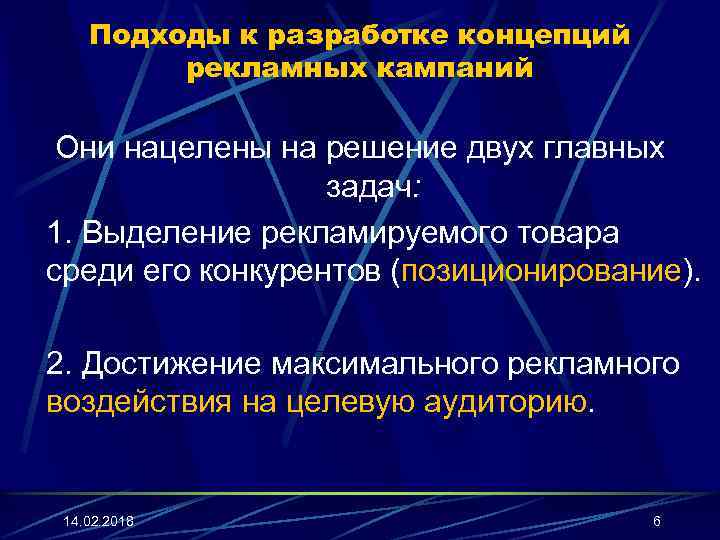 Подходы к разработке концепций рекламных кампаний

Они нацелены на решение двух главных задач:

1. Выделение рекламируемого товара среди его конкурентов (позиционирование).

2. Достижение максимального рекламного воздействия на целевую аудиторию.

14.02.2018

6